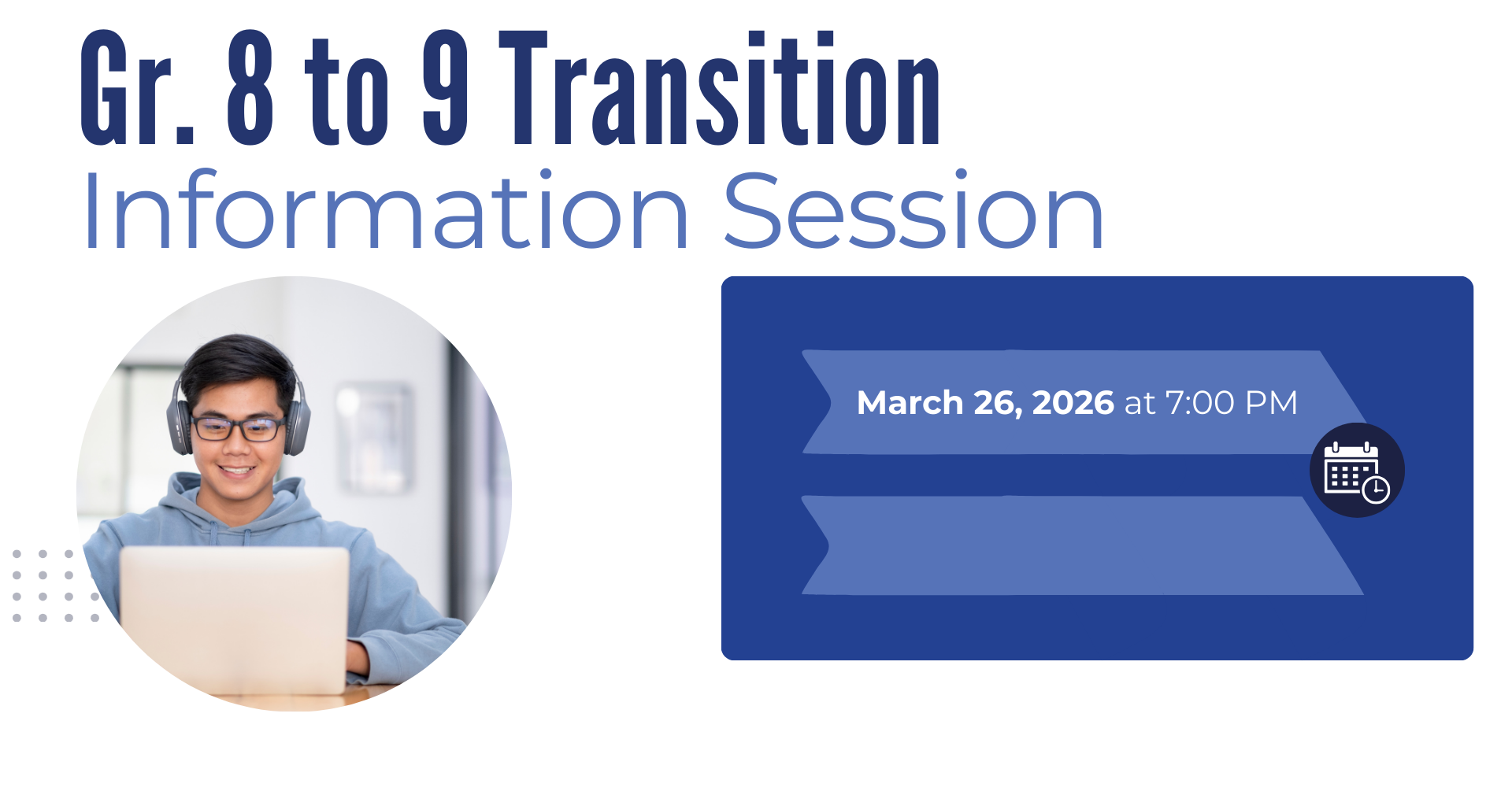 Gr. 8 to 9 Transition
Information Session

March 26, 2026 at 7:00 PM